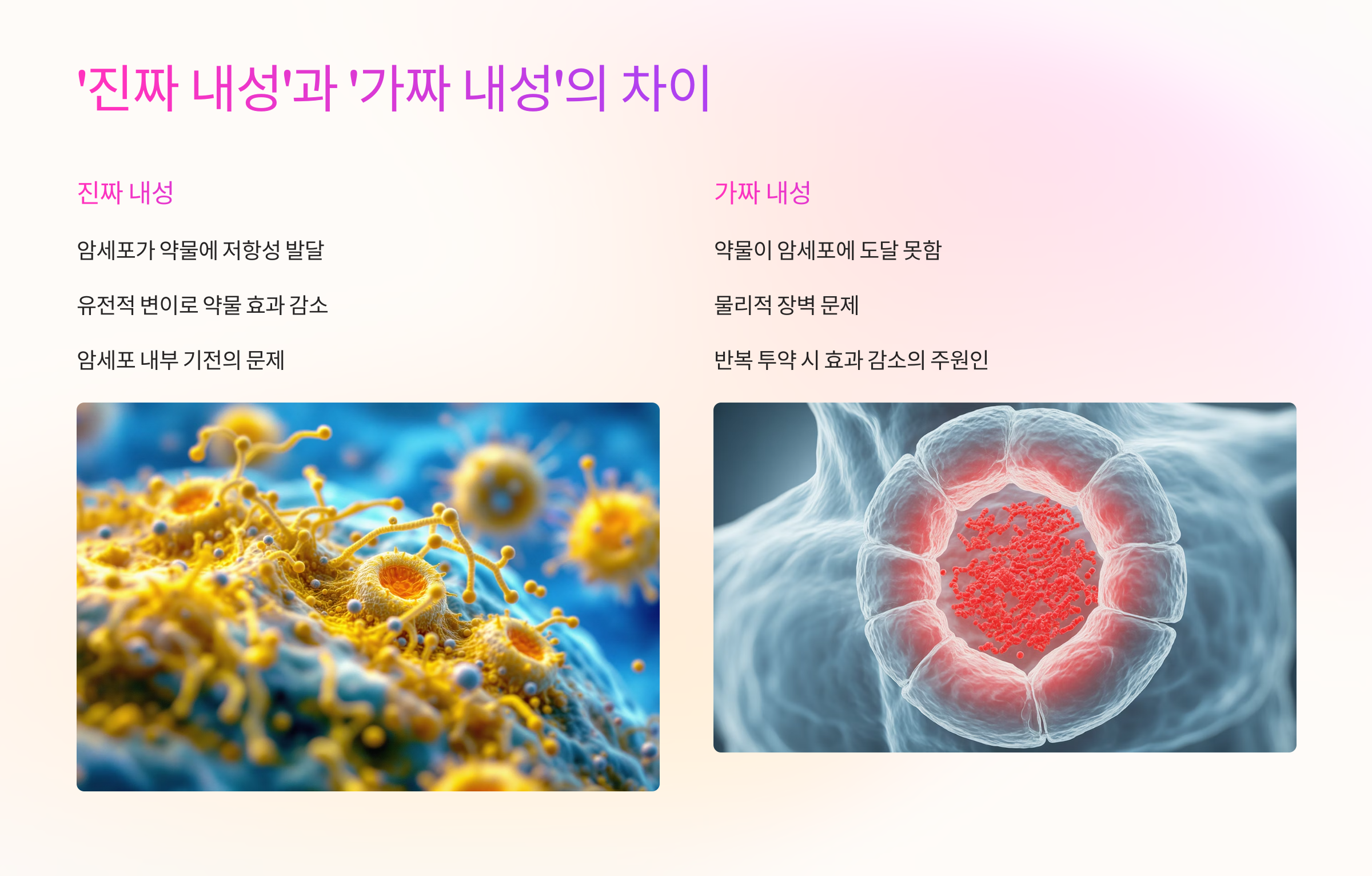 '진짜 내성'과 '가짜 내성'의 차이

진짜 내성

암세포가 약물에 저항성 발달

유전적 변이로 약물 효과 감소

암세포 내부 기전의 문제

가짜 내성

약물이 암세포에 도달 못함

물리적 장벽 문제

반복 투약 시 효과 감소의 주원인